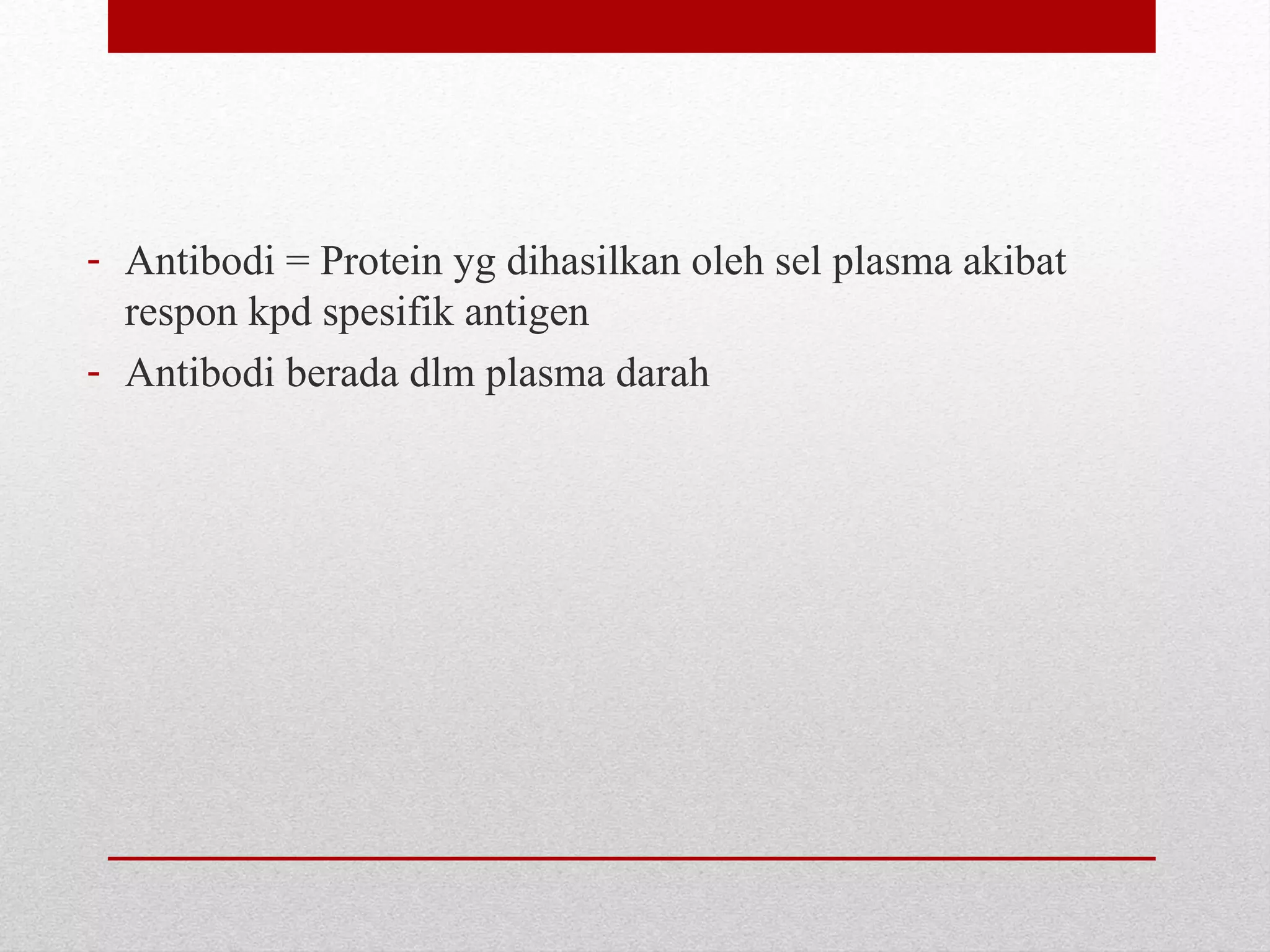 - Antibodi = Protein yg dihasilkan oleh sel plasma akibat respon kpd spesifik antigen
- Antibodi berada dlm plasma darah